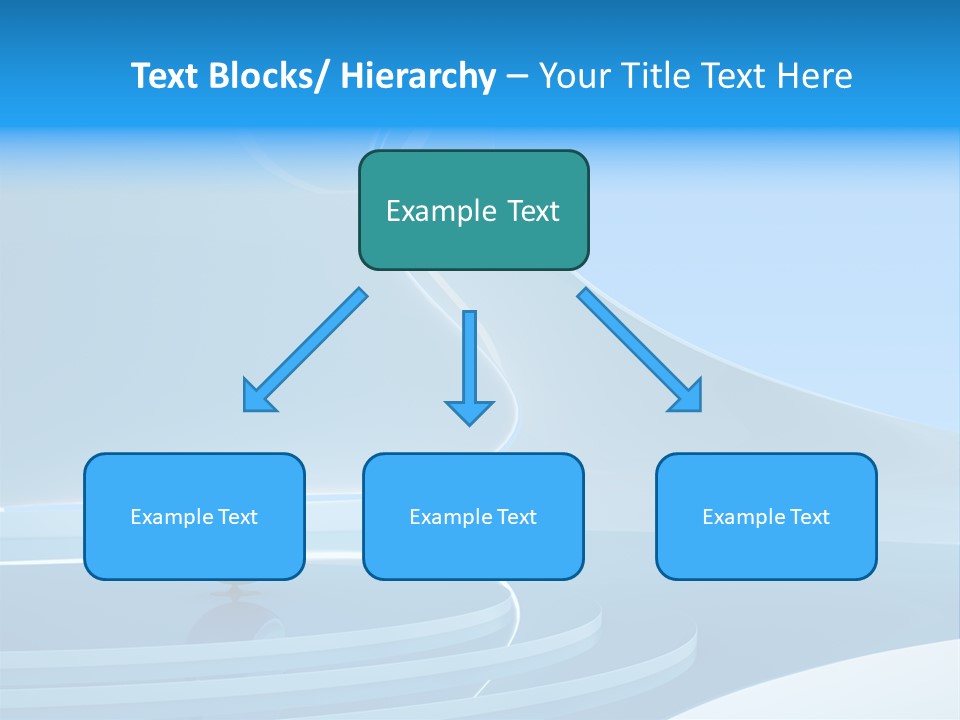 Text Blocks/ Hierarchy – Your Title Text Here

Example Text

Example Text

Example Text

Example Text